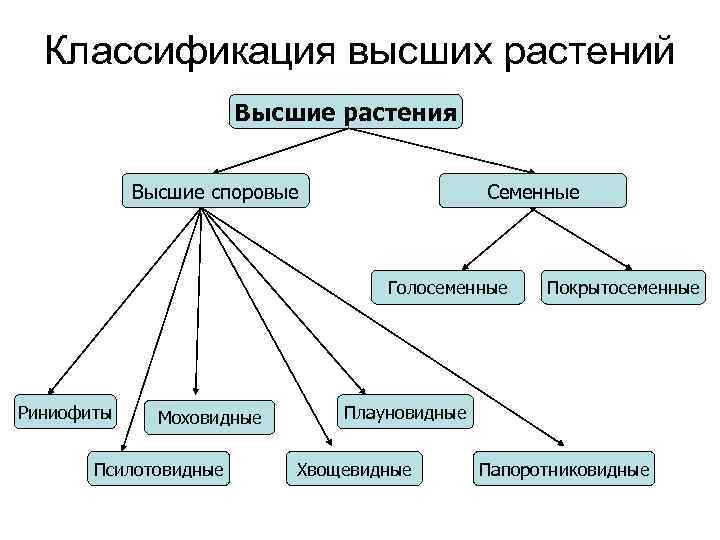 Классификация высших растений

Высшие растения

Высшие споровые

Семенные

Голосеменные

Покрытосеменные

Риниофиты

Моховидные

Плауновидные

Псилотовидные

Хвощевидные

Папоротниковидные